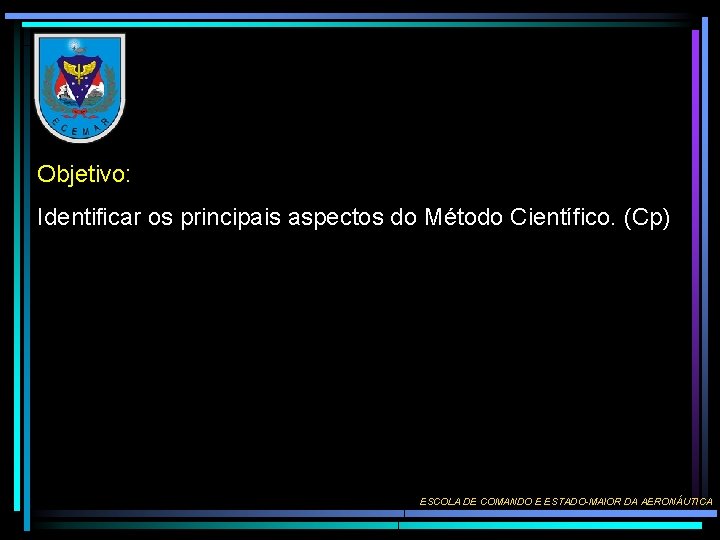 ECEMAR

Objetivo:

Identificar os principais aspectos do Método Científico. (Cp)

ESCOLA DE COMANDO E ESTADO-MAIOR DA AERONÁUTICA